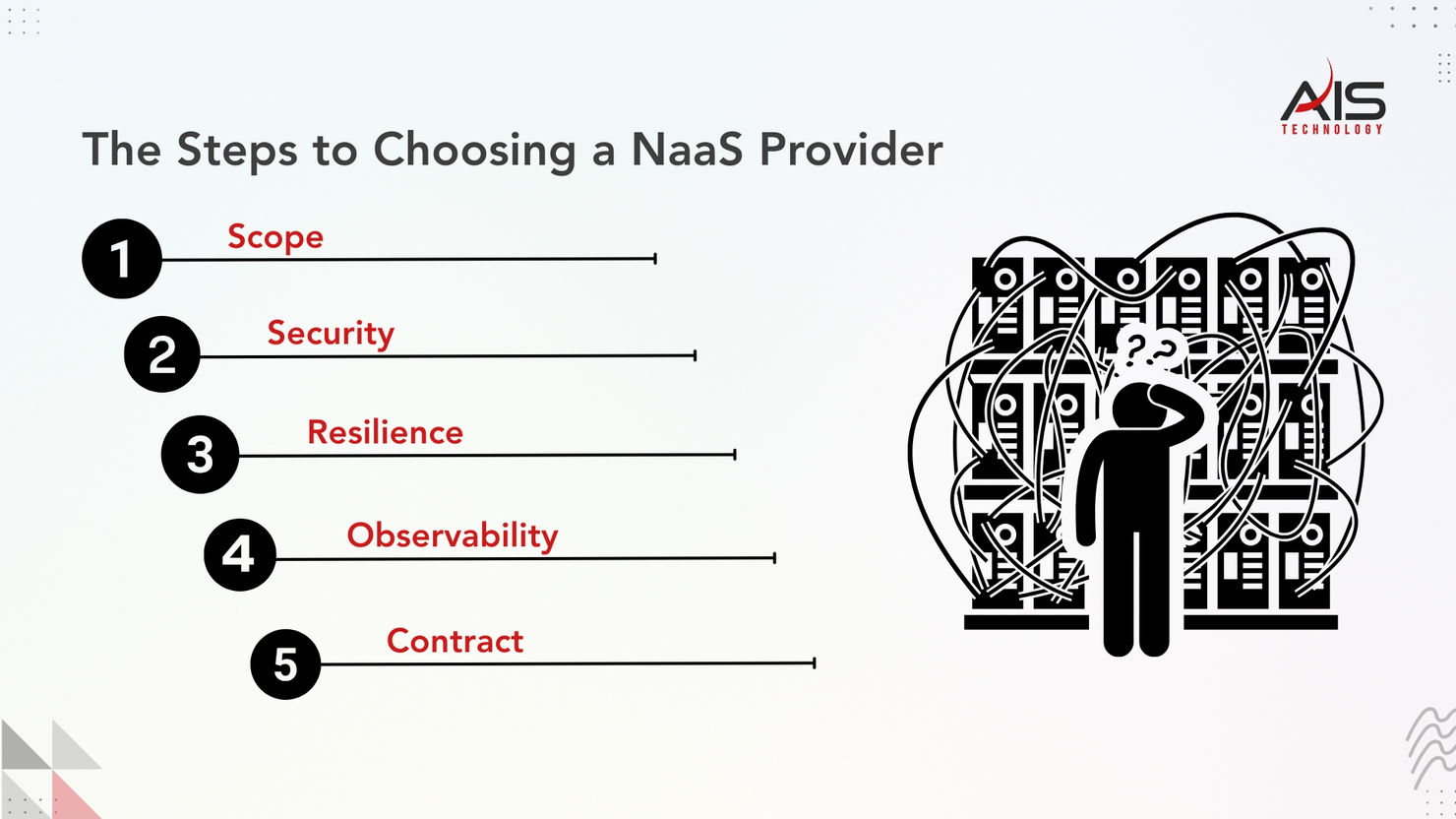 AIS
TECHNOLOGY

The Steps to Choosing a NaaS Provider

1 Scope

2 Security

3 Resilience

4 Observability

5 Contract

??